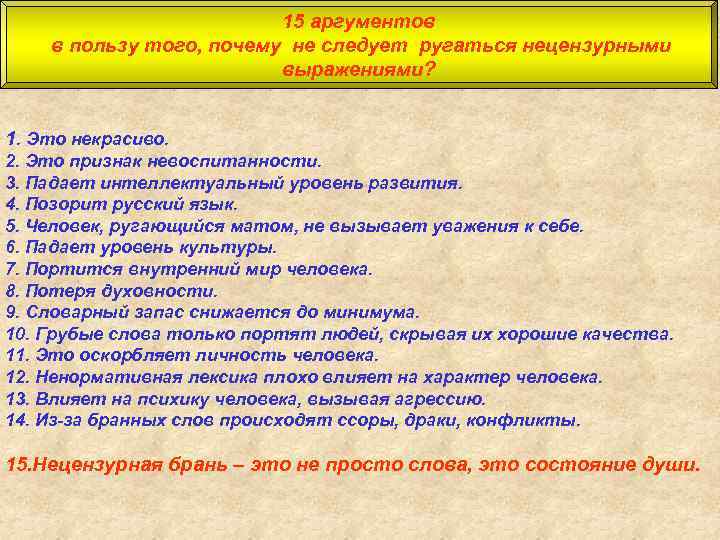 15 аргументов
в пользу того, почему не следует ругаться нецензурными выражениями?

1. Это некрасиво.
2. Это признак невоспитанности.
3. Падает интеллектуальный уровень развития.
4. Позорит русский язык.
5. Человек, ругающийся матом, не вызывает уважения к себе.
6. Падает уровень культуры.
7. Портится внутренний мир человека.
8. Потеря духовности.
9. Словарный запас снижается до минимума.
10. Грубые слова только портят людей, скрывая их хорошие качества.
11. Это оскорбляет личность человека.
12. Ненормативная лексика плохо влияет на характер человека.
13. Влияет на психику человека, вызывая агрессию.
14. Из-за бранных слов происходят ссоры, драки, конфликты.

15.Нецензурная брань – это не просто слова, это состояние души.